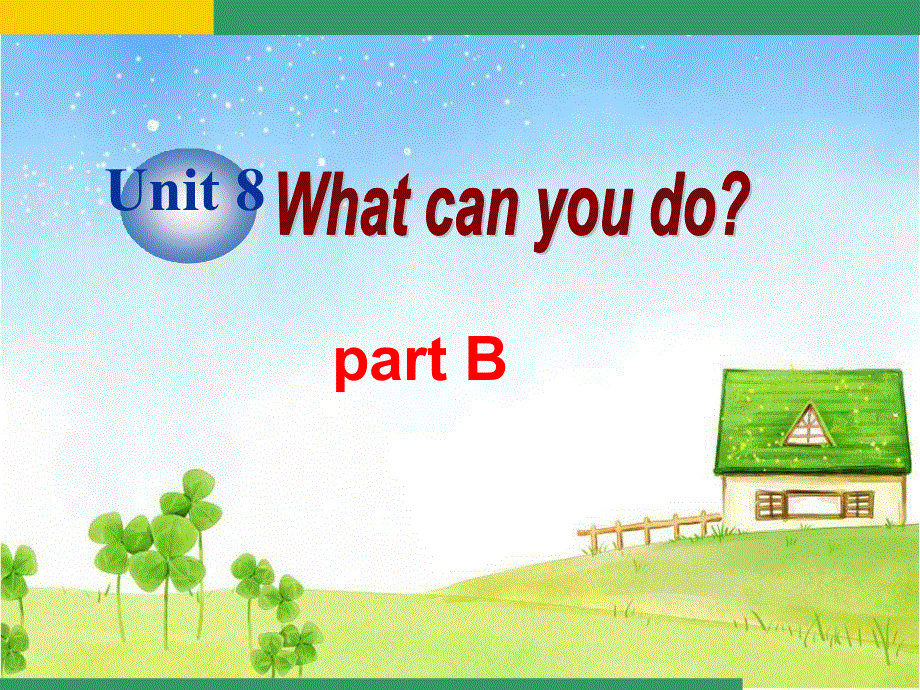 Unit 8 What can you do?

part B